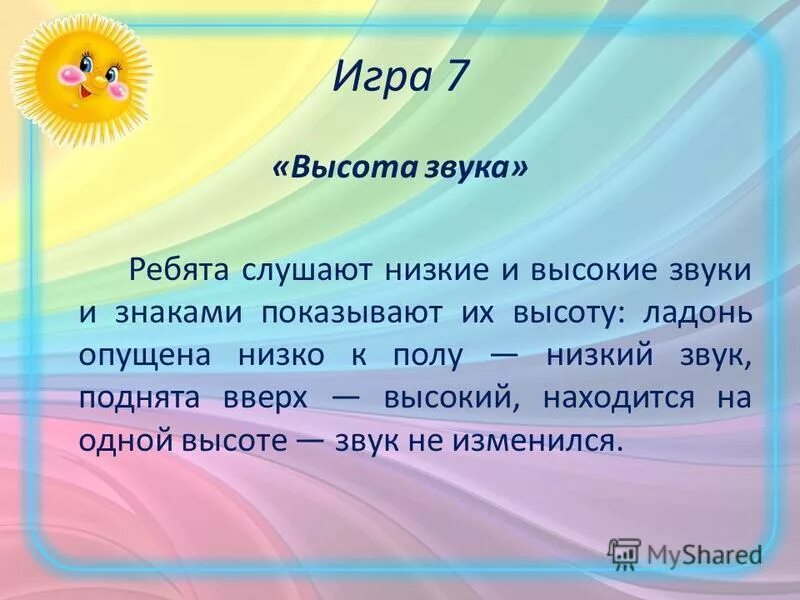 Игра 7

«Высота звука»

Ребята слушают низкие и высокие звуки и знаками показывают их высоту: ладонь опущена низко к полу — низкий звук, поднята вверх — высокий, находится на одной высоте — звук не изменился.

MyShared